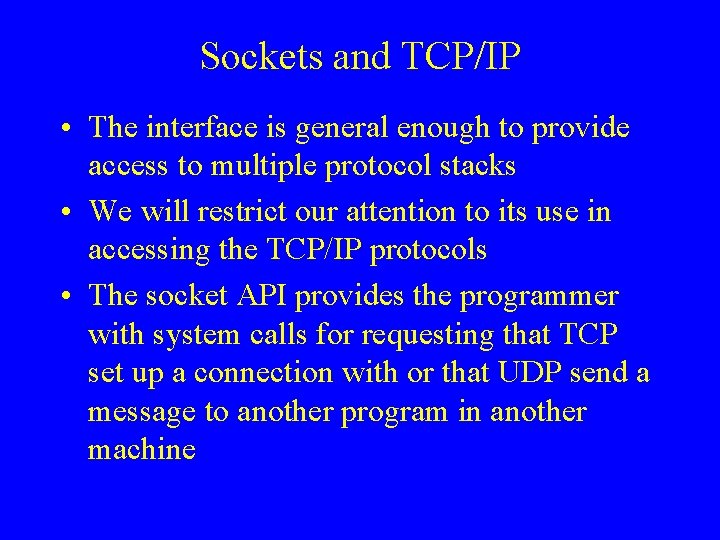 Sockets and TCP/IP

• The interface is general enough to provide access to multiple protocol stacks

• We will restrict our attention to its use in accessing the TCP/IP protocols

• The socket API provides the programmer with system calls for requesting that TCP set up a connection with or that UDP send a message to another program in another machine